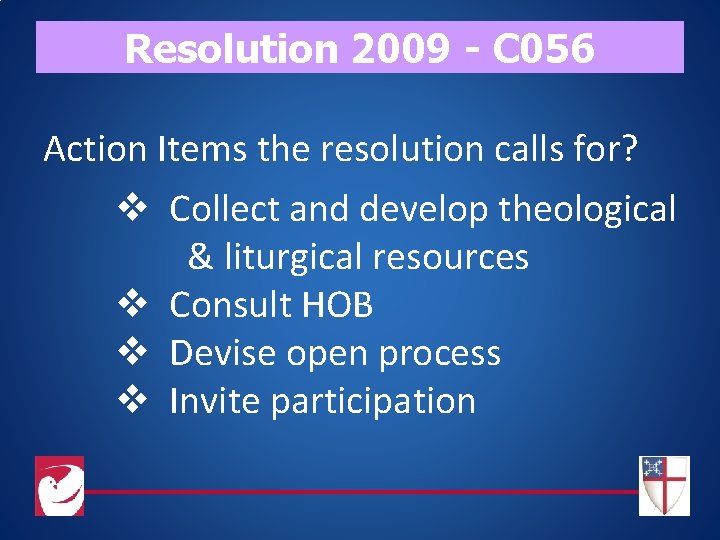 Resolution 2009 - C056

Action Items the resolution calls for?

❖ Collect and develop theological & liturgical resources
❖ Consult HOB
❖ Devise open process
❖ Invite participation